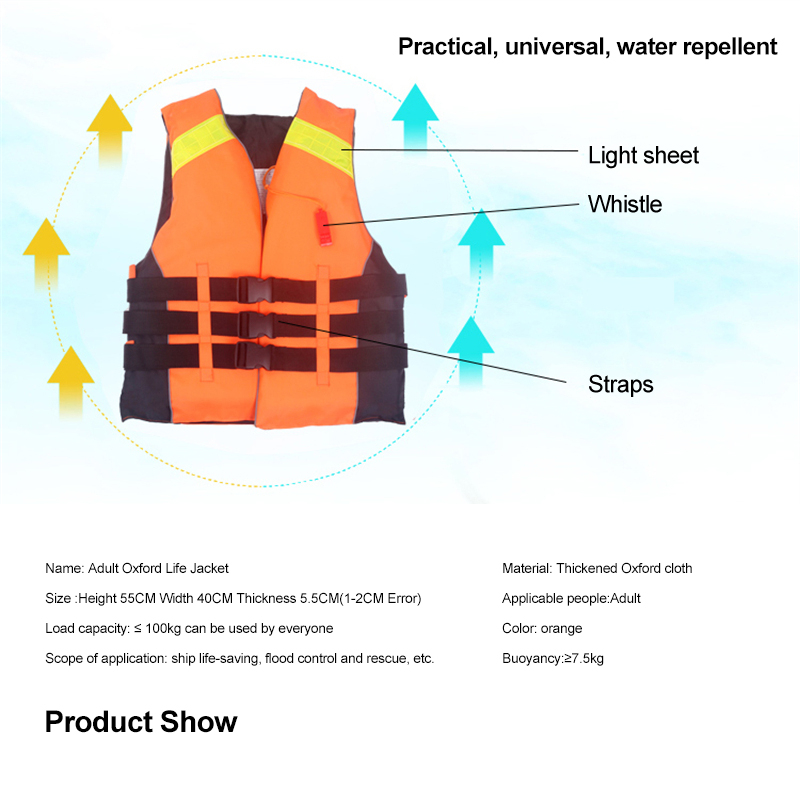 Practical, universal, water repellent

Light sheet

Whistle

Straps

Name: Adult Oxford Life Jacket

Size :Height 55CM Width 40CM Thickness 5.5CM(1-2CM Error)

Load capacity: ≤ 100kg can be used by everyone

Scope of application: ship life-saving, flood control and rescue, etc.

Material: Thickened Oxford cloth

Applicable people:Adult

Color: orange

Buoyancy:≥7.5kg

Product Show